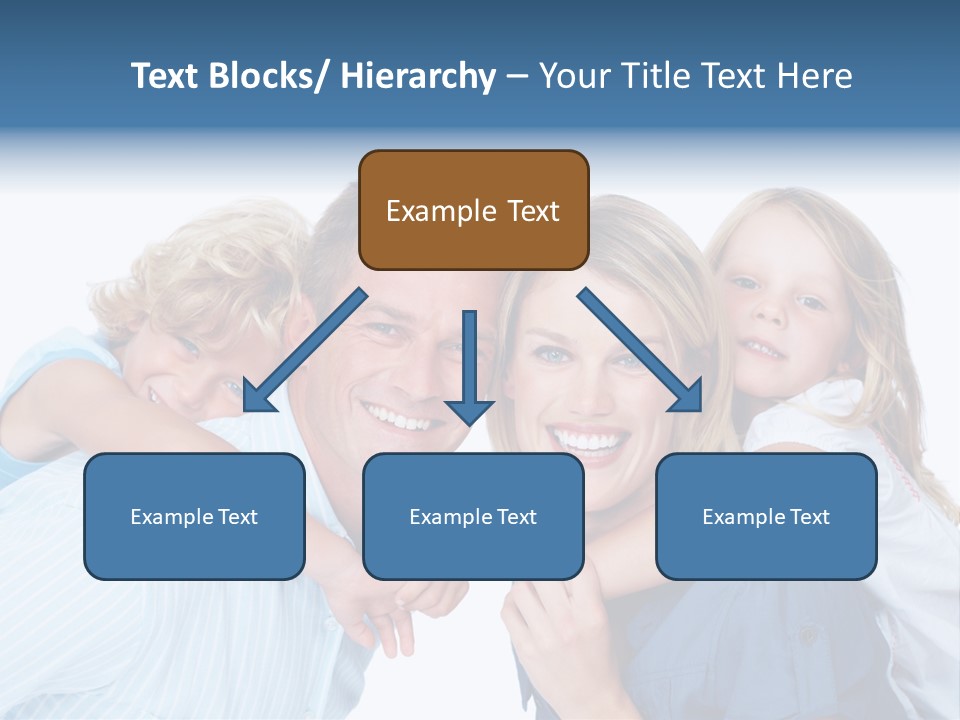 Text Blocks/ Hierarchy – Your Title Text Here

Example Text

Example Text

Example Text

Example Text